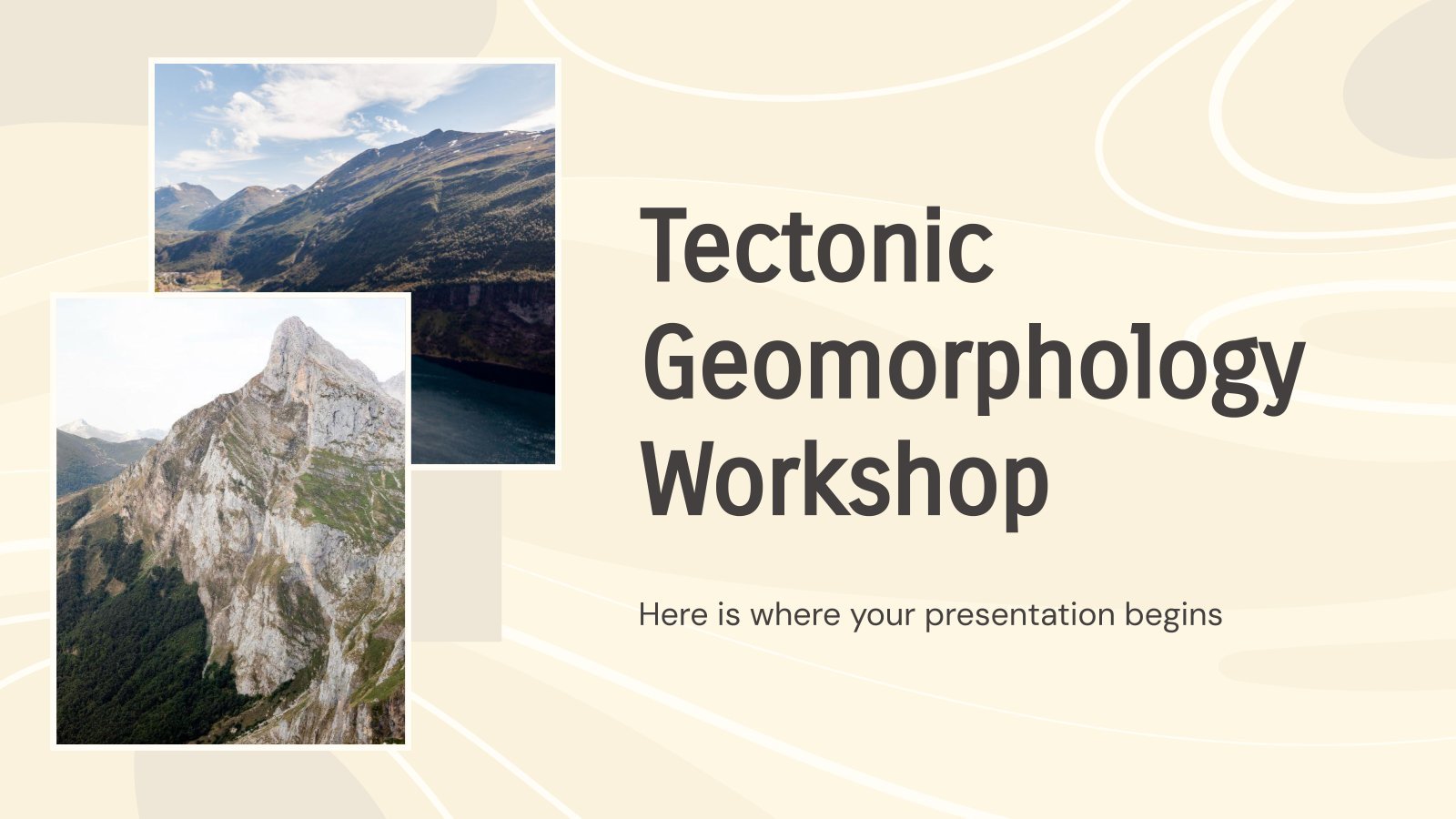 Tectonic Geomorphology Workshop

Here is where your presentation begins